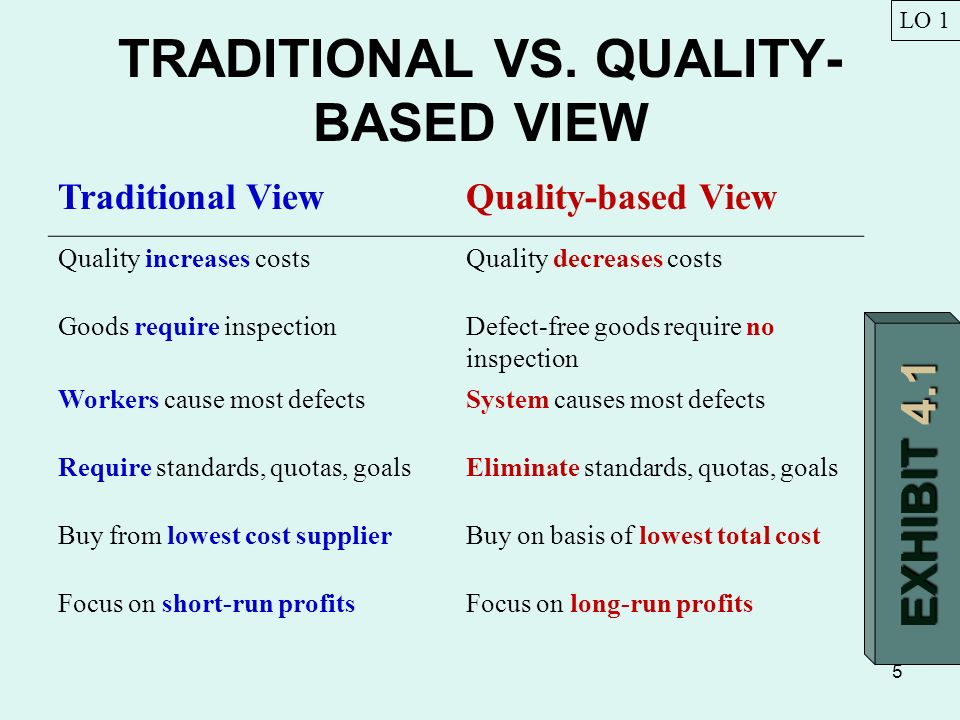 LO 1

TRADITIONAL VS. QUALITY-BASED VIEW

| Traditional View | Quality-based View |
|---|---|
| Quality increases costs | Quality decreases costs |
| Goods require inspection | Defect-free goods require no inspection |
| Workers cause most defects | System causes most defects |
| Require standards, quotas, goals | Eliminate standards, quotas, goals |
| Buy from lowest cost supplier | Buy on basis of lowest total cost |
| Focus on short-run profits | Focus on long-run profits |

EXHIBIT 4.1

5